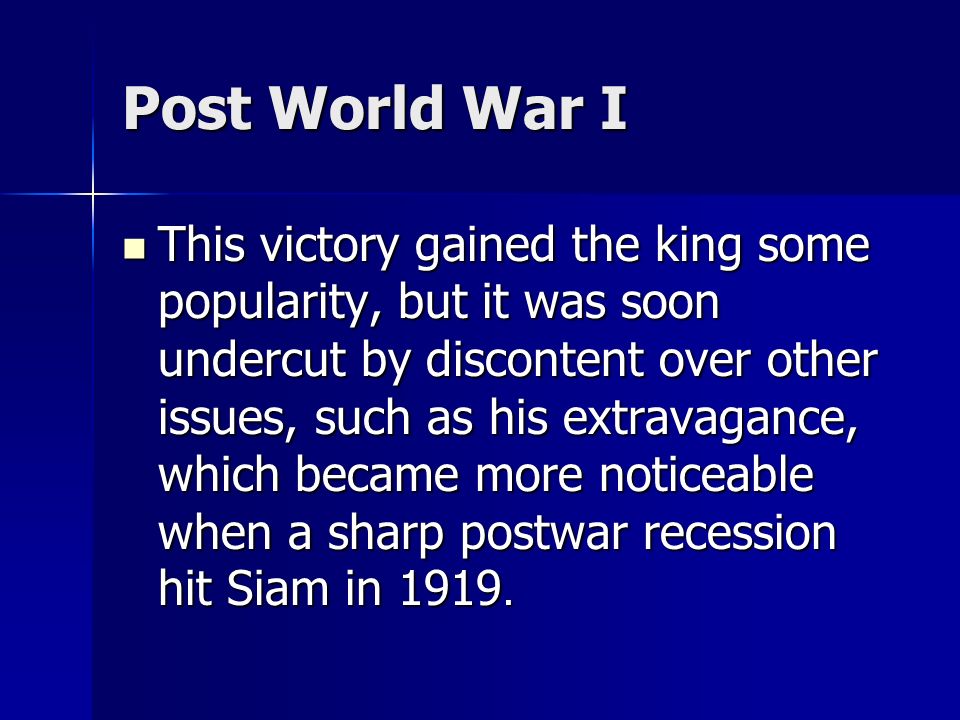 Post World War I

This victory gained the king some popularity, but it was soon undercut by discontent over other issues, such as his extravagance, which became more noticeable when a sharp postwar recession hit Siam in 1919.